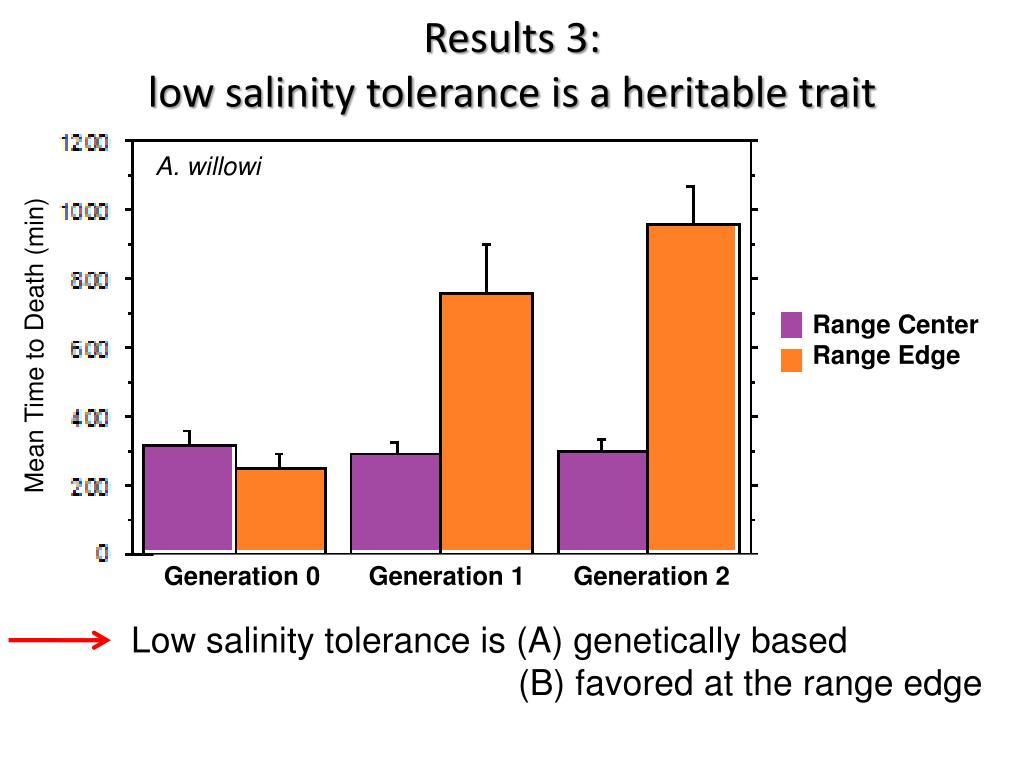 Results 3:
low salinity tolerance is a heritable trait

A. willowi

Mean Time to Death (min)

1200
1000
800
600
400
200
0

Generation 0
Generation 1
Generation 2

Range Center
Range Edge

Low salinity tolerance is (A) genetically based
(B) favored at the range edge